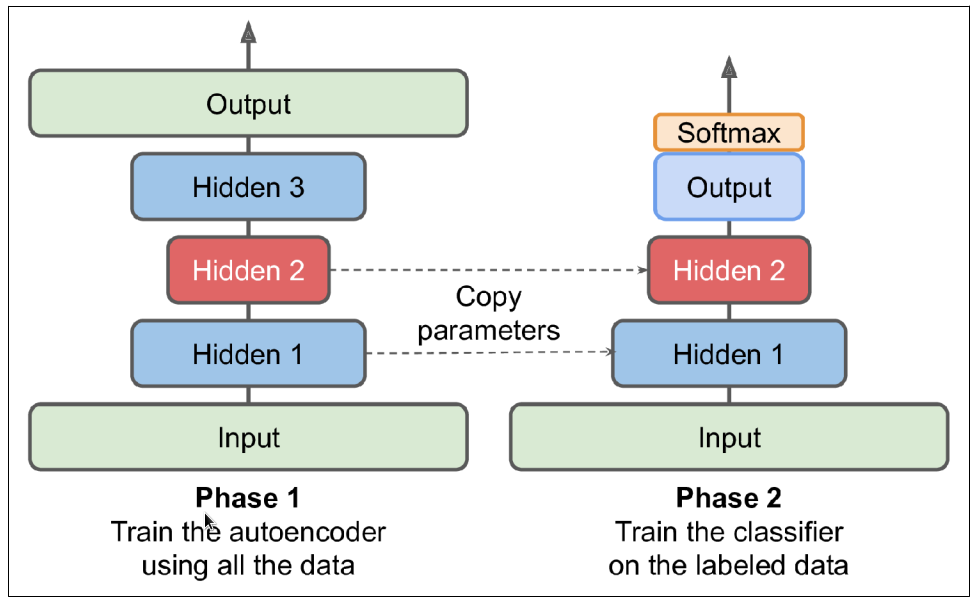 Output

Hidden 3

Hidden 2

Hidden 1

Input

Phase 1
Train the autoencoder using all the data

Copy parameters

Softmax

Output

Hidden 2

Hidden 1

Input

Phase 2
Train the classifier on the labeled data